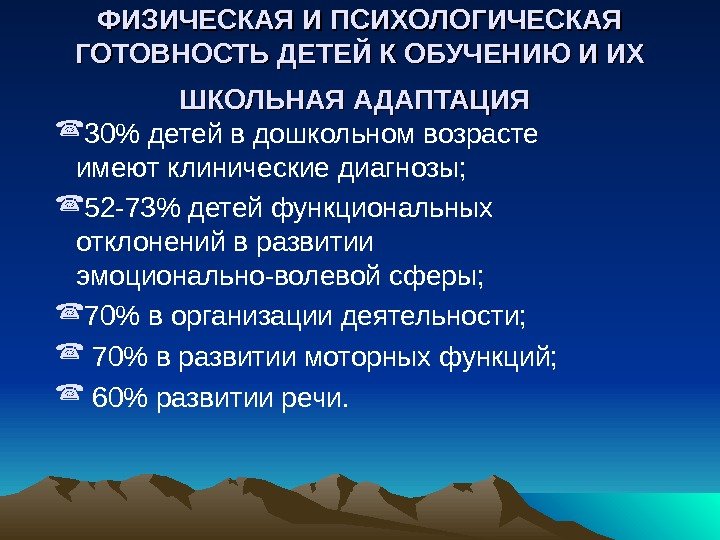 ФИЗИЧЕСКАЯ И ПСИХОЛОГИЧЕСКАЯ ГОТОВНОСТЬ ДЕТЕЙ К ОБУЧЕНИЮ И ИХ ШКОЛЬНАЯ АДАПТАЦИЯ

☎30% детей в дошкольном возрасте имеют клинические диагнозы;

☎52-73% детей функциональных отклонений в развитии эмоционально-волевой сферы;

☎70% в организации деятельности;

☎ 70% в развитии моторных функций;

☎ 60% развитии речи.